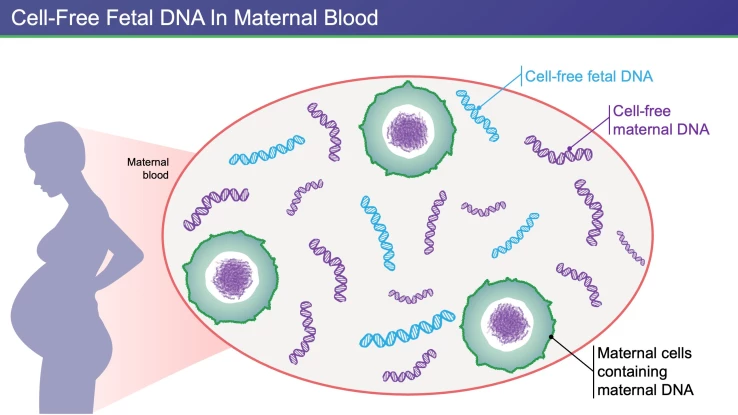 Cell-Free Fetal DNA In Maternal Blood

Maternal blood

Cell-free fetal DNA

Cell-free maternal DNA

Maternal cells containing maternal DNA